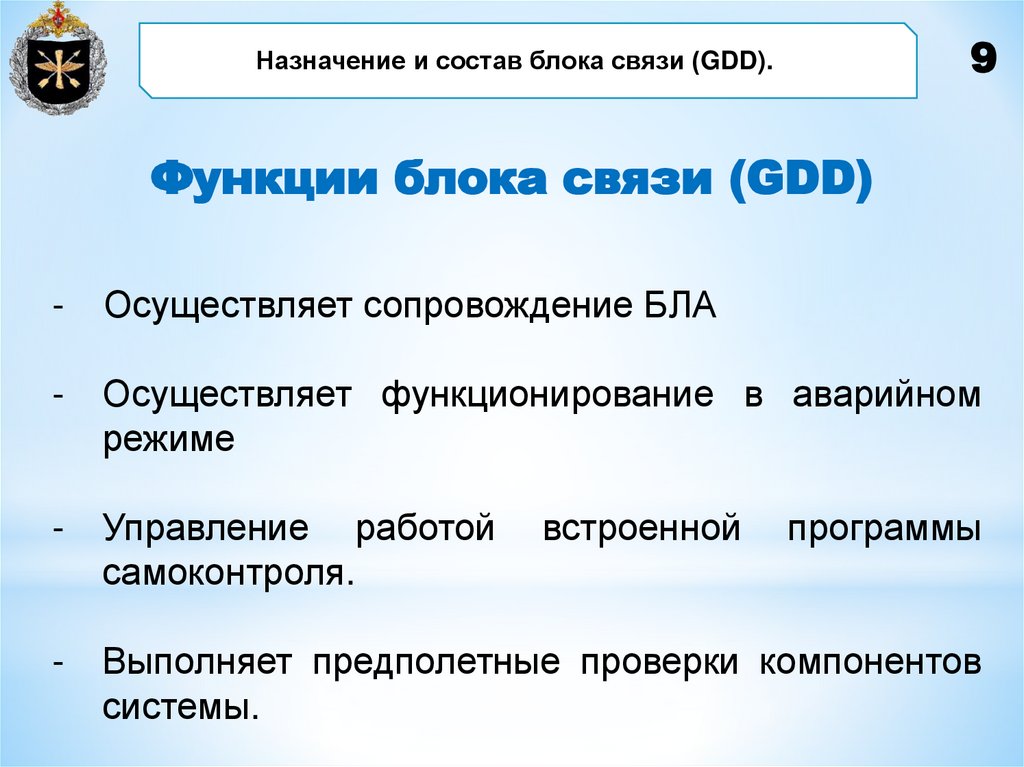 Назначение и состав блока связи (GDD).

9

Функции блока связи (GDD)

- Осуществляет сопровождение БЛА

- Осуществляет функционирование в аварийном режиме

- Управление работой встроенной программы самоконтроля.

- Выполняет предполетные проверки компонентов системы.